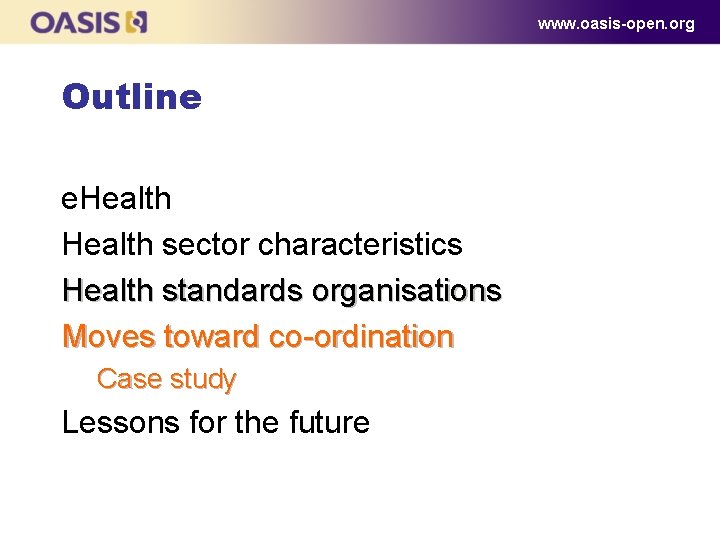 OASIS

www.oasis-open.org

Outline

eHealth

Health sector characteristics

Health standards organisations

Moves toward co-ordination

Case study

Lessons for the future